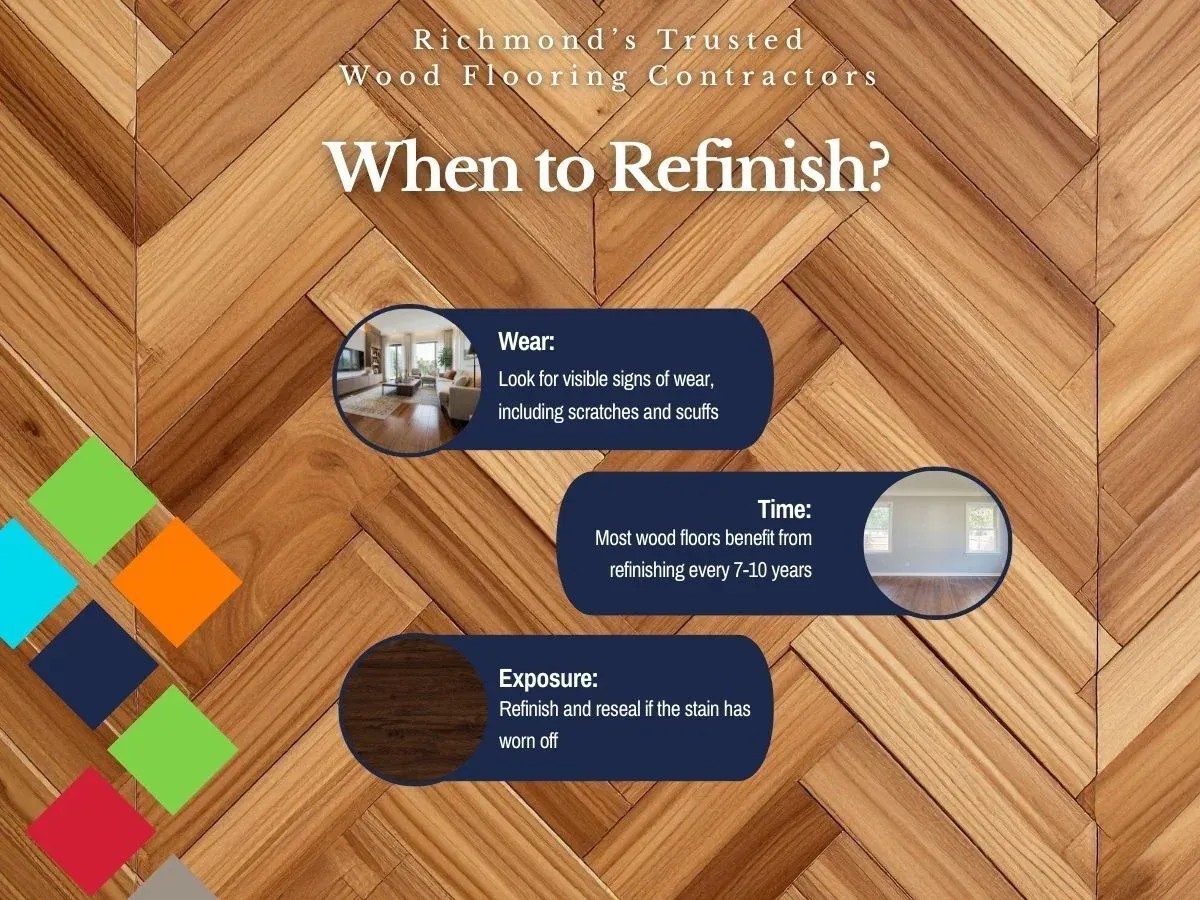 Richmond's Trusted
Wood Flooring Contractors

When to Refinish?

Wear:
Look for visible signs of wear, including scratches and scuffs

Time:
Most wood floors benefit from refinishing every 7-10 years

Exposure:
Refinish and reseal if the stain has worn off